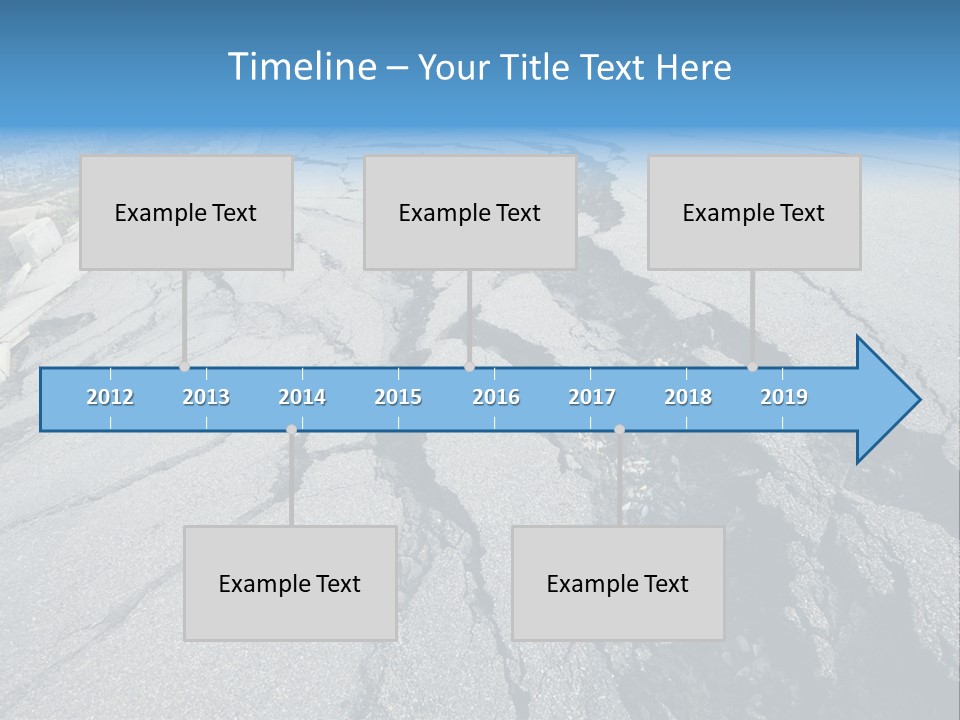 Timeline – Your Title Text Here

Example Text

Example Text

Example Text

2012 2013 2014 2015 2016 2017 2018 2019

Example Text

Example Text